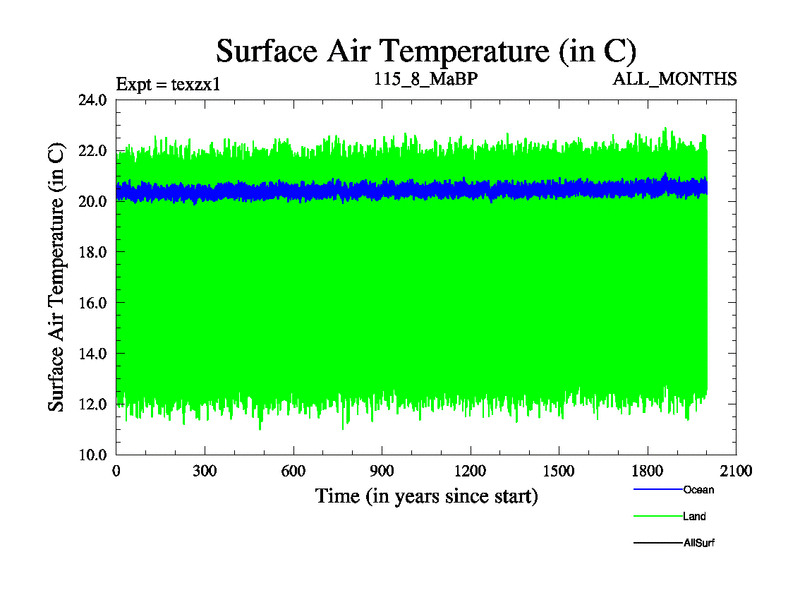 Surface Air Temperature (in C)

Expt = texzx1 115_8_MaBP ALL_MONTHS

Surface Air Temperature (in C)

24.0
22.0
20.0
18.0
16.0
14.0
12.0
10.0

0 300 600 900 1200 1500 1800 2100

Time (in years since start)

Ocean
Land
AllSurf